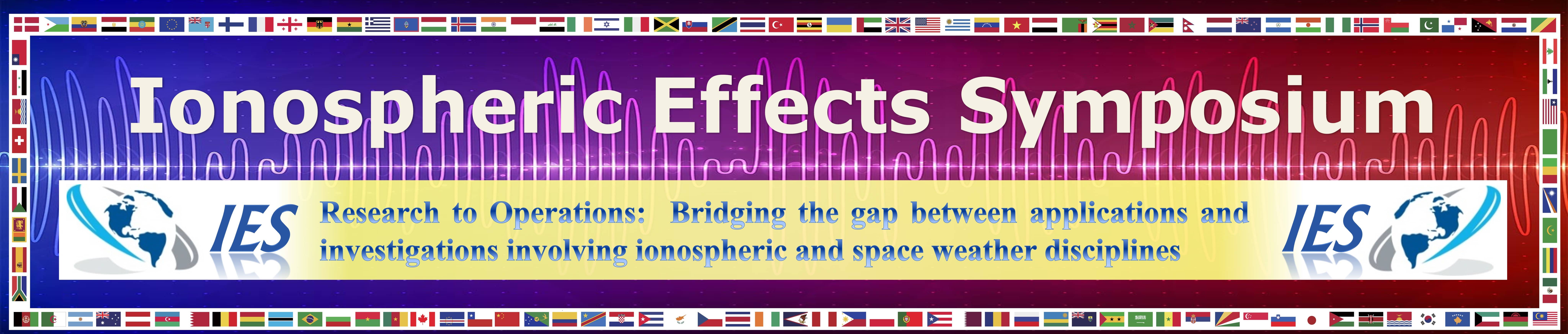 Ionospheric Effects Symposium

IES

Research to Operations: Bridging the gap between applications and investigations involving ionospheric and space weather disciplines

IES